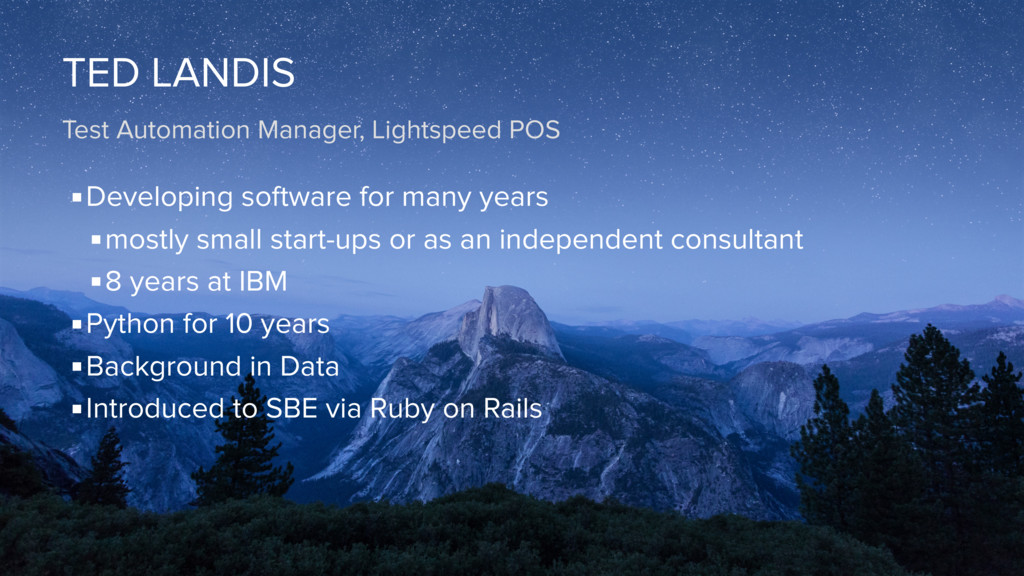 TED LANDIS

Test Automation Manager, Lightspeed POS

▪ Developing software for many years

▪ mostly small start-ups or as an independent consultant

▪ 8 years at IBM

▪ Python for 10 years

▪ Background in Data

▪ Introduced to SBE via Ruby on Rails